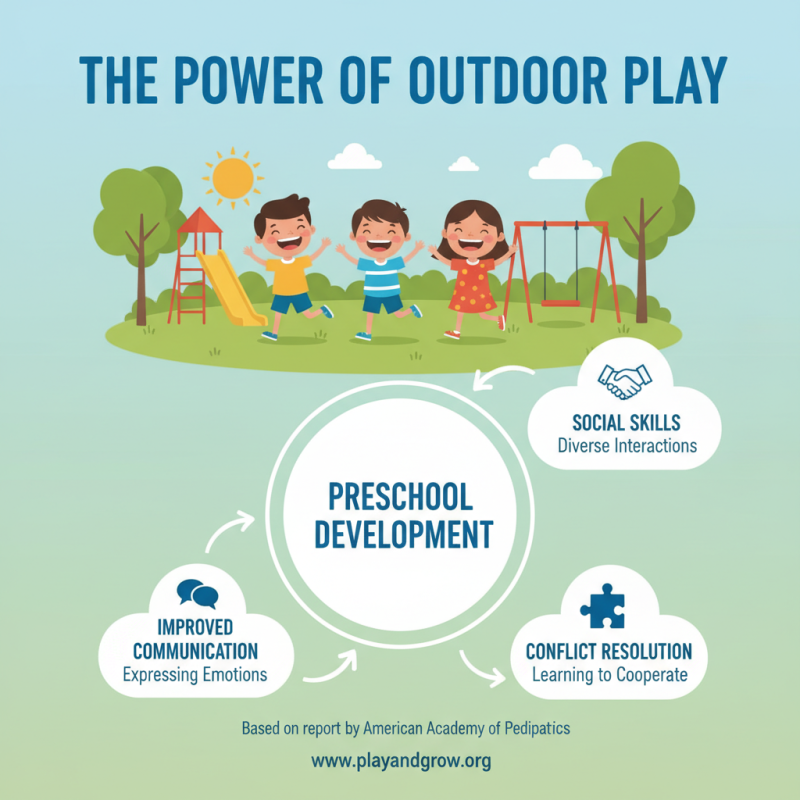 THE POWER OF OUTDOOR PLAY

SOCIAL SKILLS
Diverse Interactions

PRESCHOOL DEVELOPMENT

IMPROVED COMMUNICATION
Expressing Emotions

CONFLICT RESOLUTION
Learning to Cooperate

Based on report by American Academy of Pedipatics

www.playandgrow.org